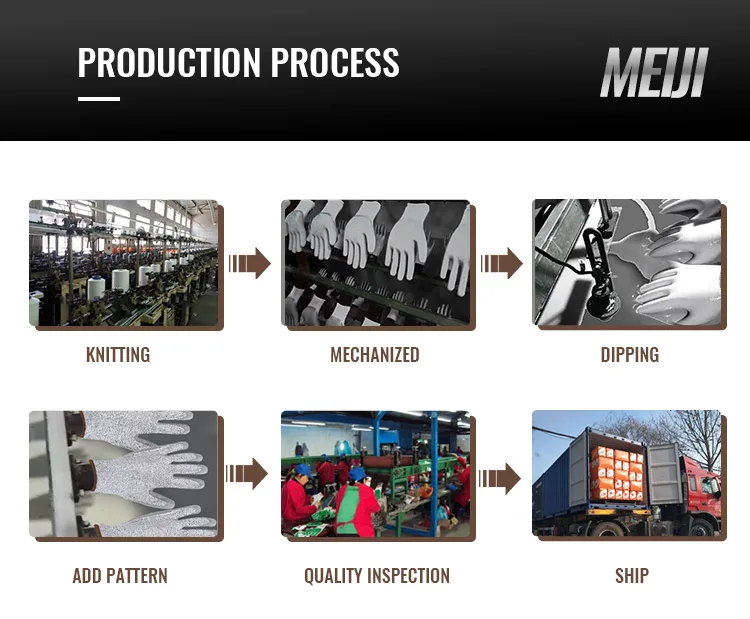 PRODUCTION PROCESS

MEIJI

KNITTING

MECHANIZED

DIPPING

ADD PATTERN

QUALITY INSPECTION

SHIP